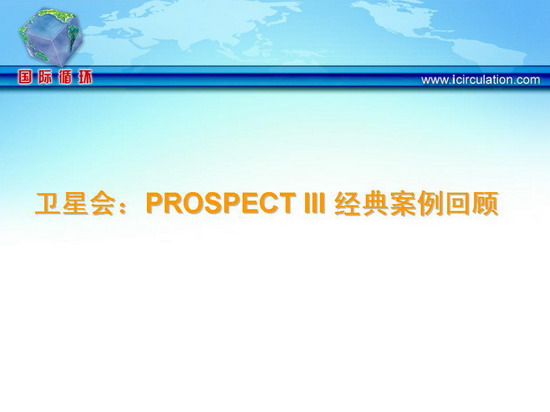 国际循环

www.icirculation.com

卫星会：PROSPECT III 经典案例回顾